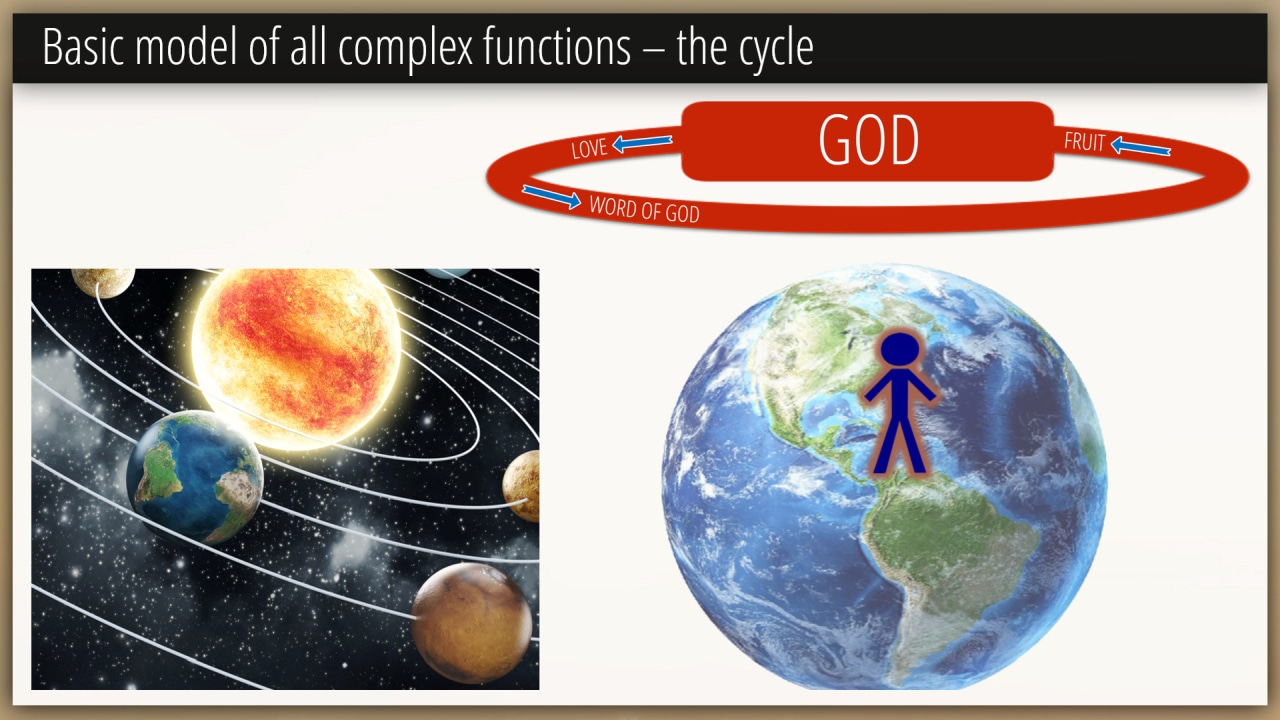 Basic model of all complex functions – the cycle

LOVE

GOD

FRUIT

WORD OF GOD